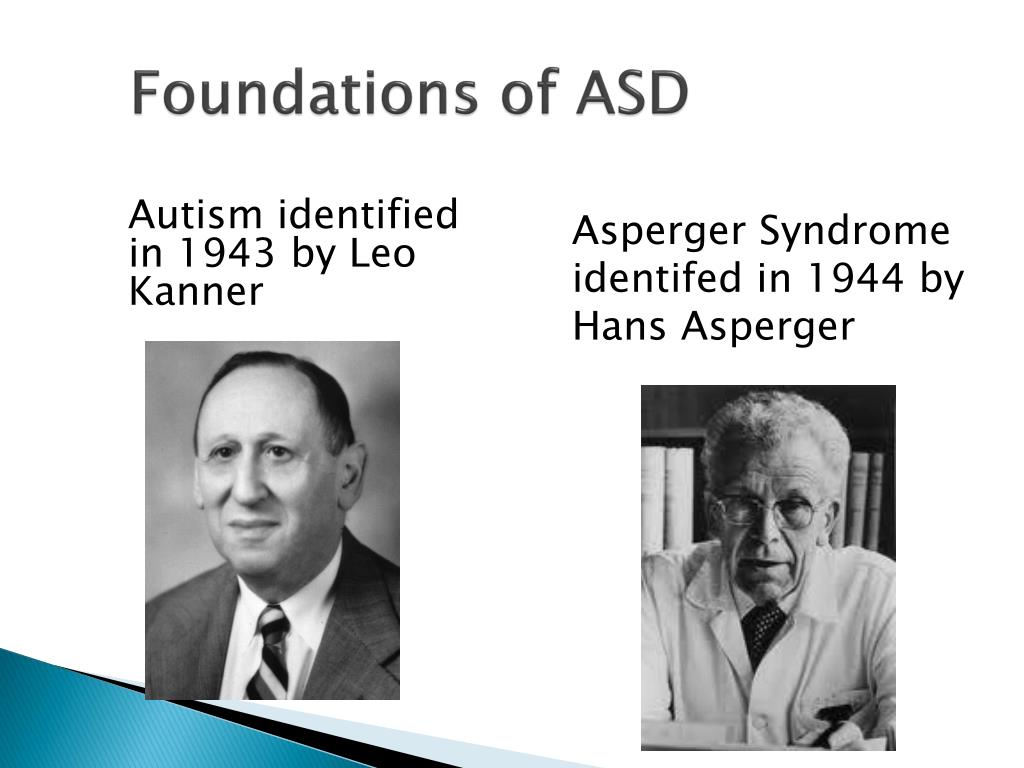 Foundations of ASD

Autism identified in 1943 by Leo Kanner

Asperger Syndrome identifed in 1944 by Hans Asperger